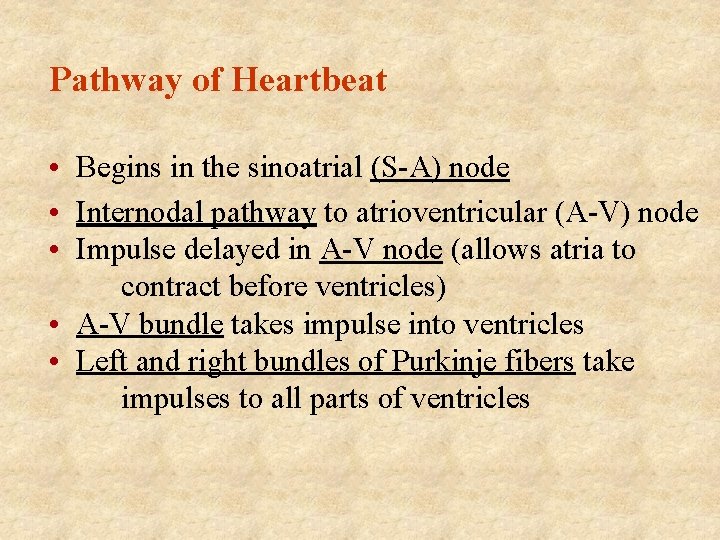 Pathway of Heartbeat

• Begins in the sinoatrial (S-A) node
• Internodal pathway to atrioventricular (A-V) node
• Impulse delayed in A-V node (allows atria to contract before ventricles)
• A-V bundle takes impulse into ventricles
• Left and right bundles of Purkinje fibers take impulses to all parts of ventricles